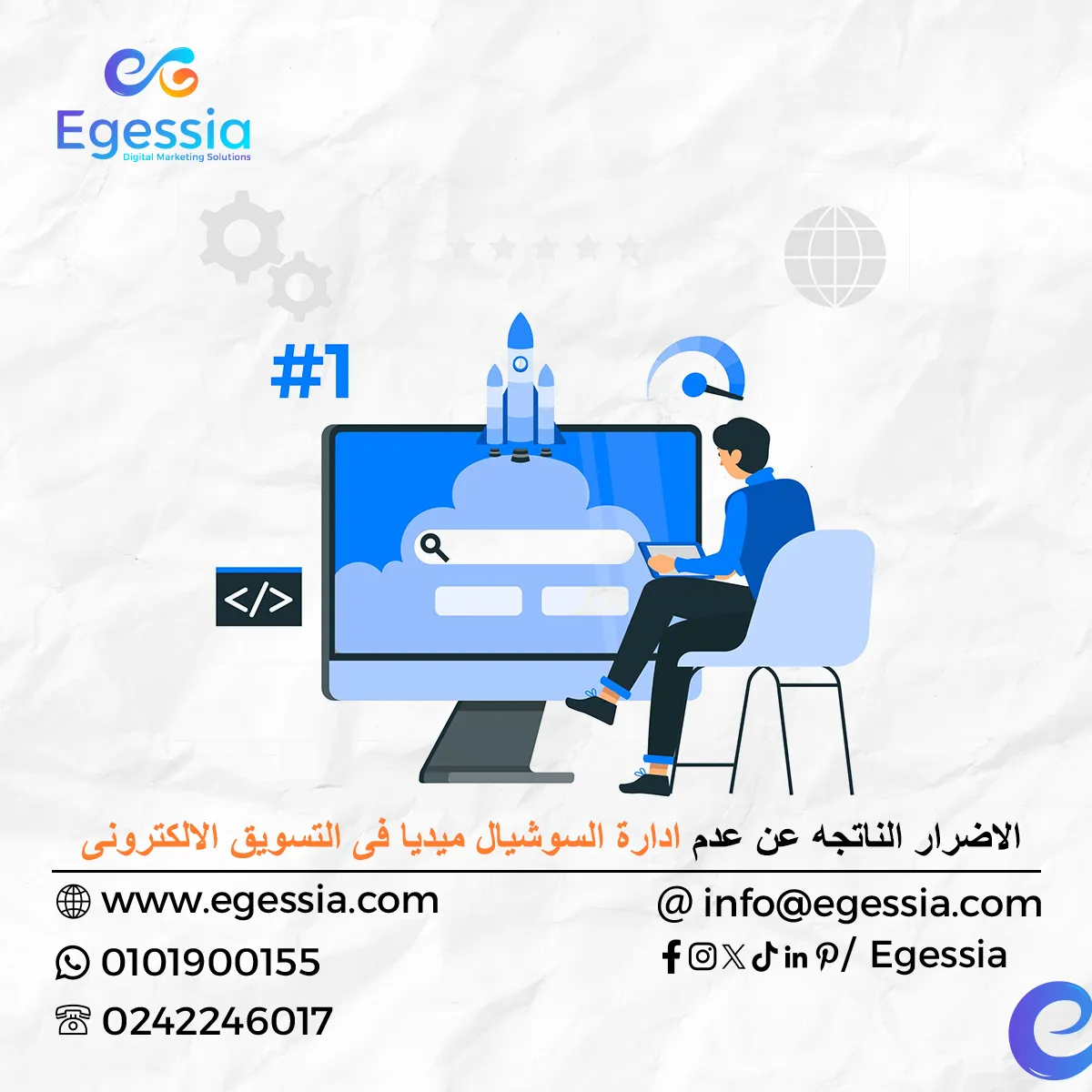 Egessia
Digital Marketing Solutions

#1

</>

الاضرار الناتجه عن عدم ادارة السوشيال ميديا فى التسويق الالكترونى

www.egessia.com
0101900155
0242246017

@ info@egessia.com
/ Egessia